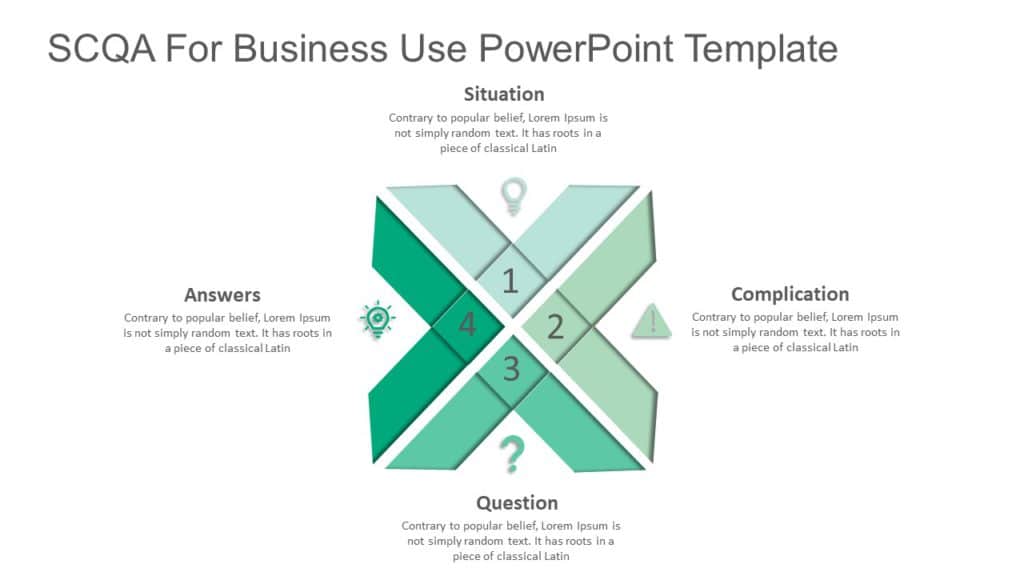 SCQA For Business Use PowerPoint Template

Situation

Contrary to popular belief, Lorem Ipsum is not simply random text. It has roots in a piece of classical Latin

Answers

Contrary to popular belief, Lorem Ipsum is not simply random text. It has roots in a piece of classical Latin

1

4

2

3

Complication

Contrary to popular belief, Lorem Ipsum is not simply random text. It has roots in a piece of classical Latin

?

Question

Contrary to popular belief, Lorem Ipsum is not simply random text. It has roots in a piece of classical Latin